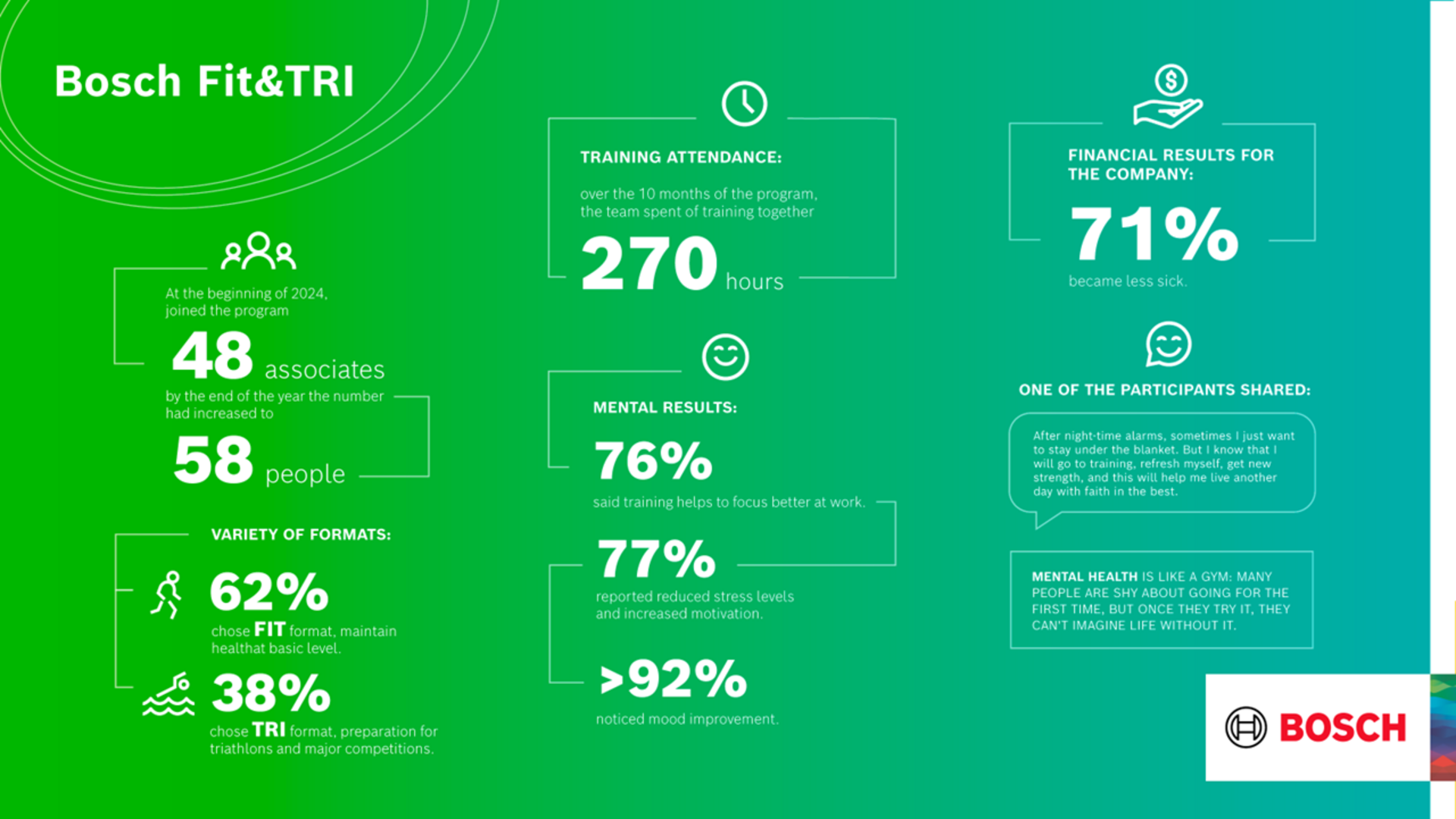 Bosch Fit&TRI

At the beginning of 2024, joined the program

48 associates

by the end of the year the number had increased to

58 people

VARIETY OF FORMATS:

62%

chose FIT format, maintain healthat basic level.

38%

chose TRI format, preparation for triathlons and major competitions.

TRAINING ATTENDANCE:

over the 10 months of the program, the team spent of training together

270 hours

MENTAL RESULTS:

76%

said training helps to focus better at work.

77%

reported reduced stress levels and increased motivation.

>92%

noticed mood improvement.

FINANCIAL RESULTS FOR THE COMPANY:

71%

became less sick.

ONE OF THE PARTICIPANTS SHARED:

After night-time alarms, sometimes I just want to stay under the blanket. But I know that I will go to training, refresh myself, get new strength, and this will help me live another day with faith in the best.

MENTAL HEALTH IS LIKE A GYM: MANY PEOPLE ARE SHY ABOUT GOING FOR THE FIRST TIME, BUT ONCE THEY TRY IT, THEY CAN'T IMAGINE LIFE WITHOUT IT.

BOSCH